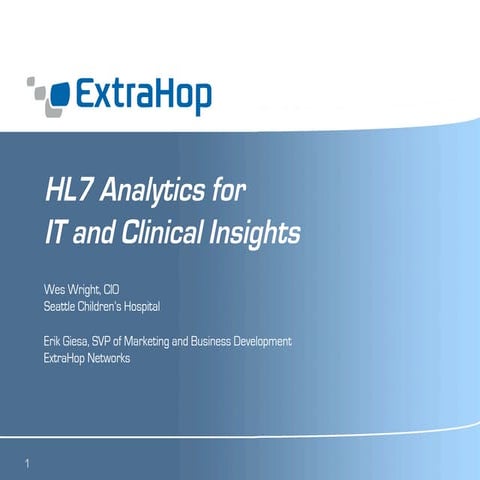 ExtraHop

HL7 Analytics for
IT and Clinical Insights

Wes Wright, CIO
Seattle Children's Hospital

Erik Giesa, SVP of Marketing and Business Development
ExtraHop Networks

1